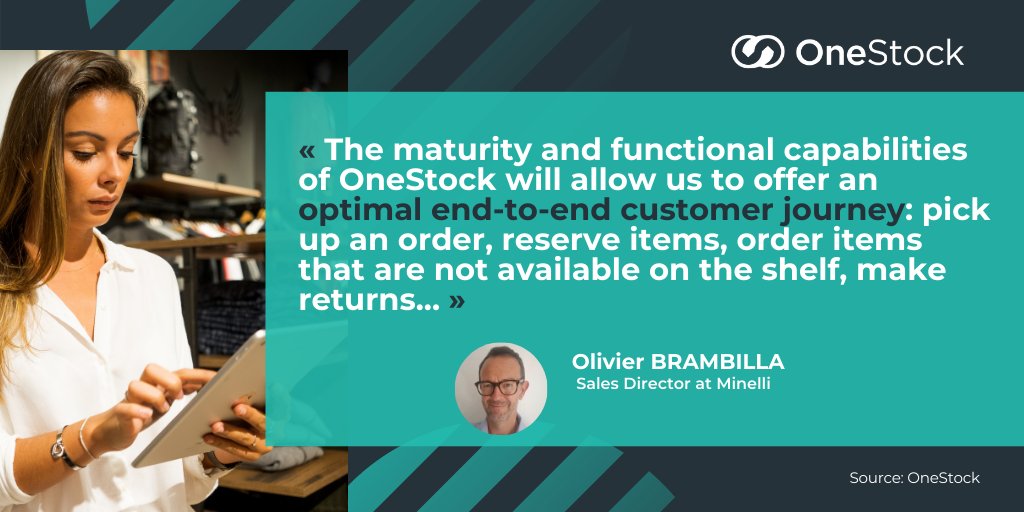 OneStock

« The maturity and functional capabilities of OneStock will allow us to offer an optimal end-to-end customer journey: pick up an order, reserve items, order items that are not available on the shelf, make returns… »

Olivier BRAMBILLA
Sales Director at Minelli

Source: OneStock